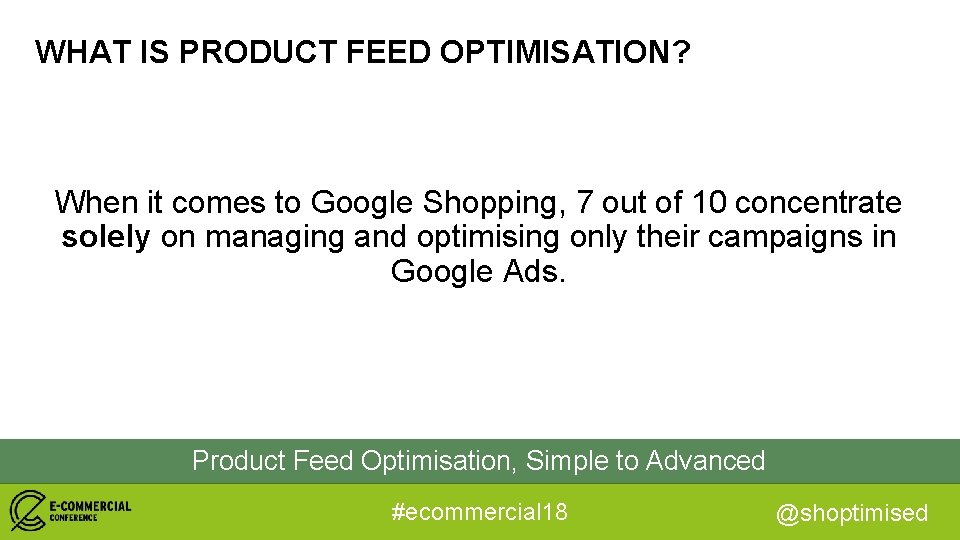 WHAT IS PRODUCT FEED OPTIMISATION?

When it comes to Google Shopping, 7 out of 10 concentrate solely on managing and optimising only their campaigns in Google Ads.

Product Feed Optimisation, Simple to Advanced

E-COMMERCIAL CONFERENCE

#ecommercial18

@shoptimised